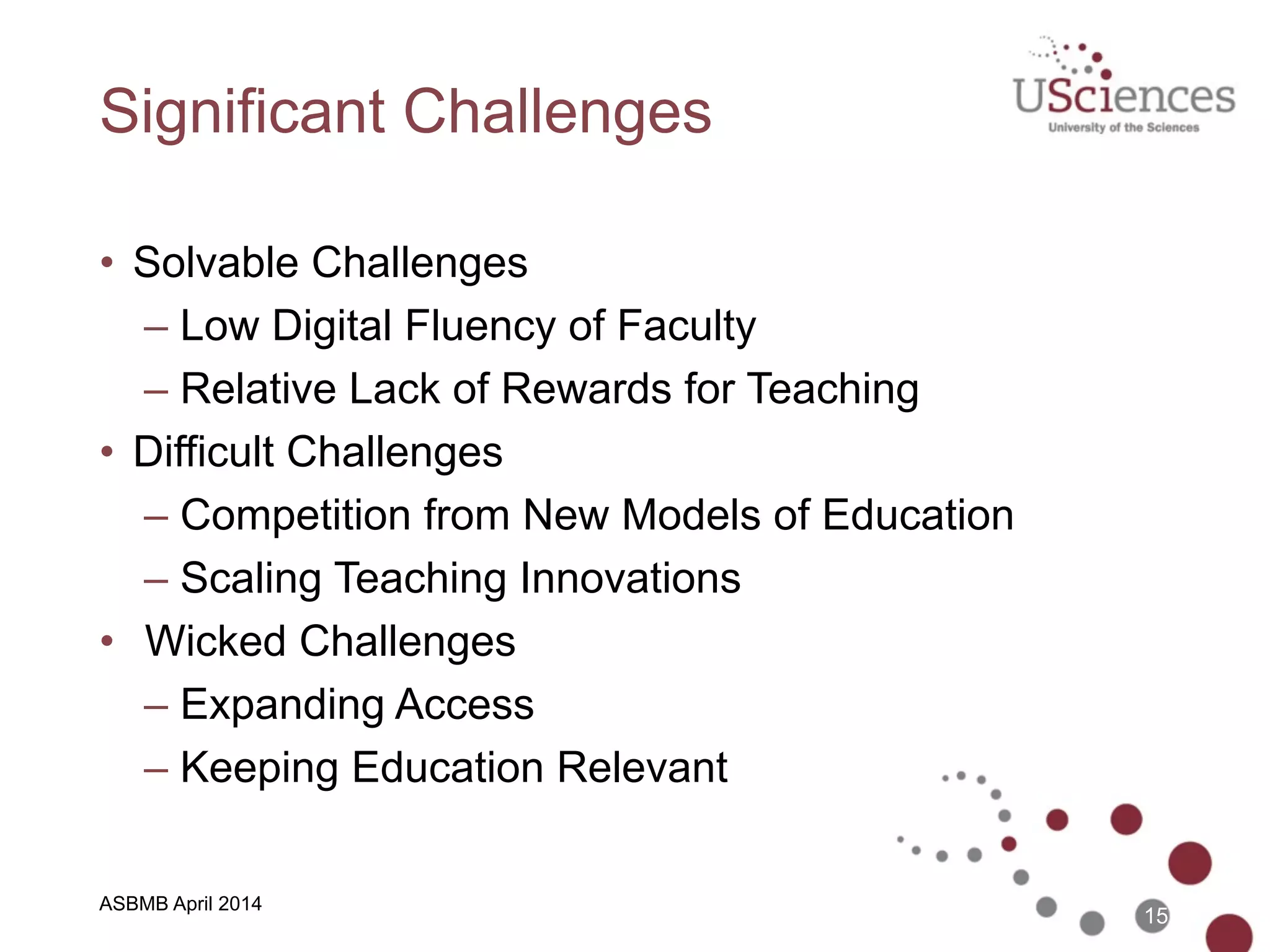 Significant Challenges

USciences
University of the Sciences

• Solvable Challenges
– Low Digital Fluency of Faculty
– Relative Lack of Rewards for Teaching
• Difficult Challenges
– Competition from New Models of Education
– Scaling Teaching Innovations
• Wicked Challenges
– Expanding Access
– Keeping Education Relevant

ASBMB April 2014

15